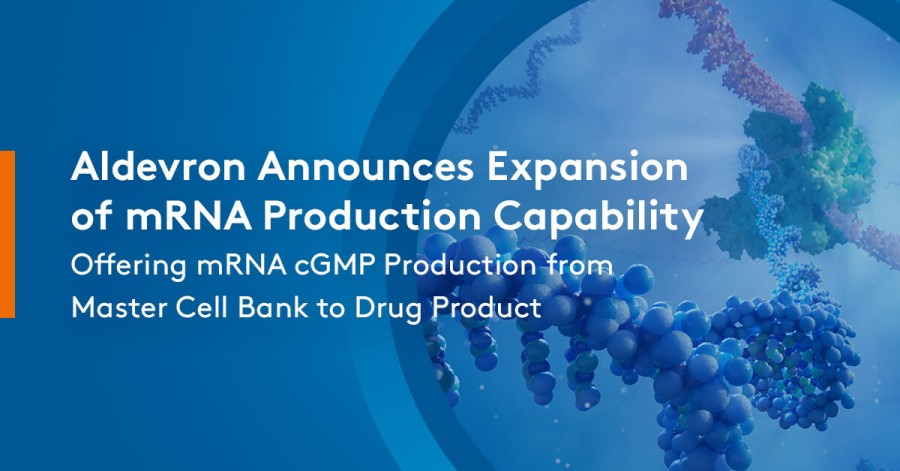 Aldevron Announces Expansion of mRNA Production Capability

Offering mRNA cGMP Production from Master Cell Bank to Drug Product